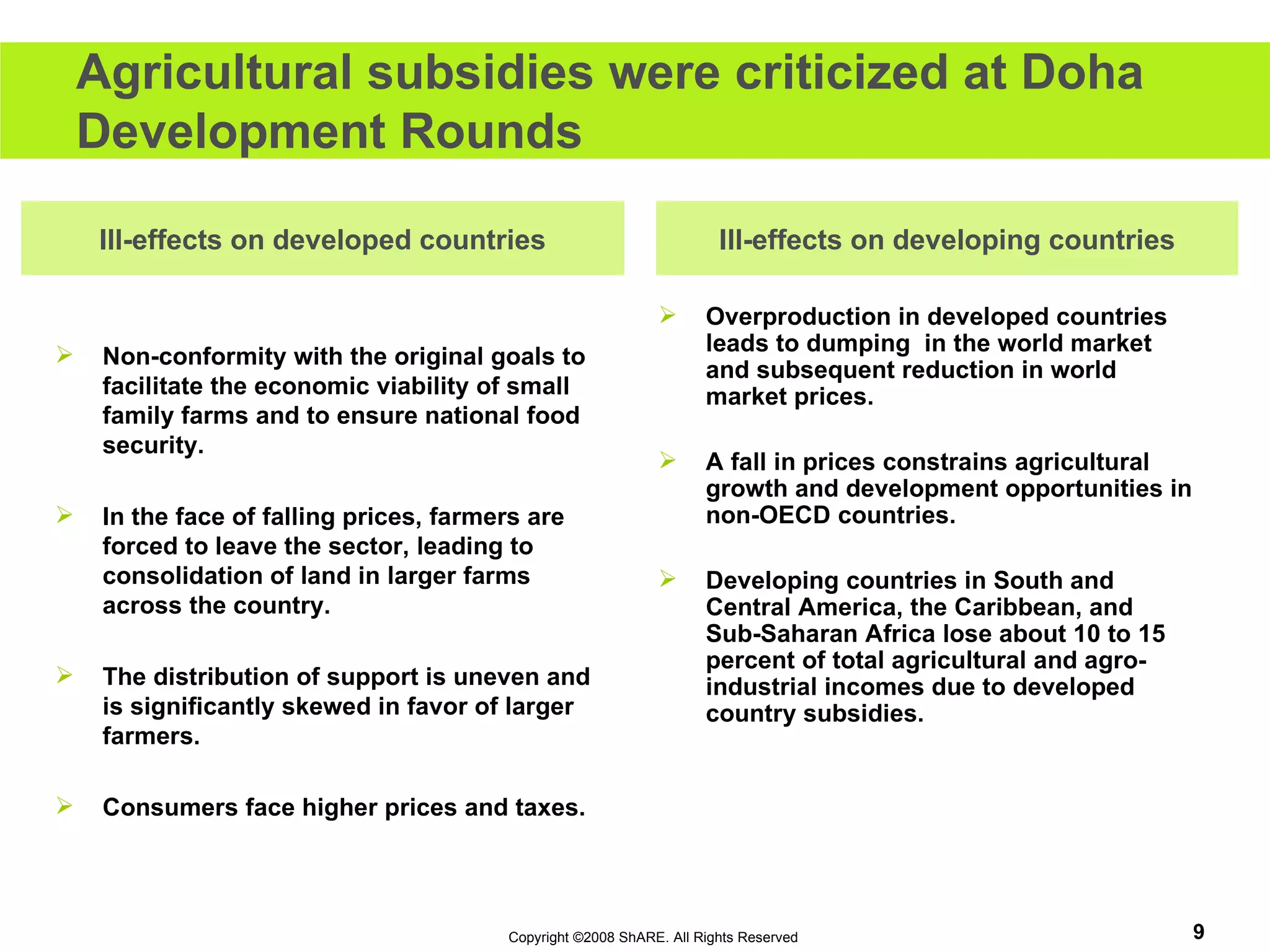 Agricultural subsidies were criticized at Doha Development Rounds

Ill-effects on developed countries

➢ Non-conformity with the original goals to facilitate the economic viability of small family farms and to ensure national food security.

➢ In the face of falling prices, farmers are forced to leave the sector, leading to consolidation of land in larger farms across the country.

➢ The distribution of support is uneven and is significantly skewed in favor of larger farmers.

➢ Consumers face higher prices and taxes.

Ill-effects on developing countries

➢ Overproduction in developed countries leads to dumping in the world market and subsequent reduction in world market prices.

➢ A fall in prices constrains agricultural growth and development opportunities in non-OECD countries.

➢ Developing countries in South and Central America, the Caribbean, and Sub-Saharan Africa lose about 10 to 15 percent of total agricultural and agro-industrial incomes due to developed country subsidies.

Copyright ©2008 ShARE. All Rights Reserved

9